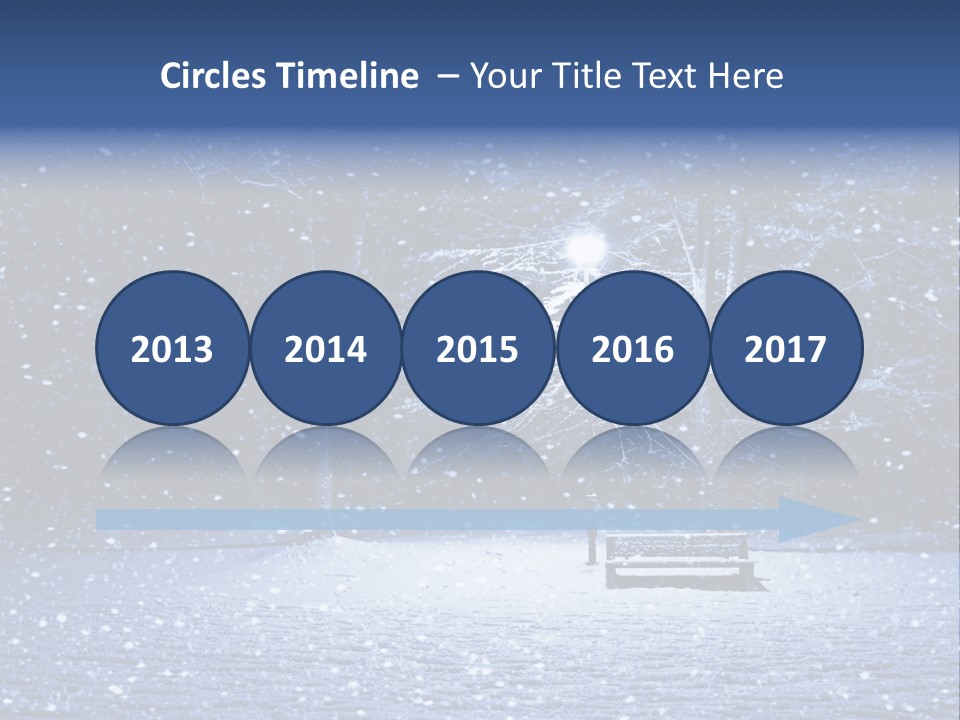 Circles Timeline – Your Title Text Here

2013 2014 2015 2016 2017